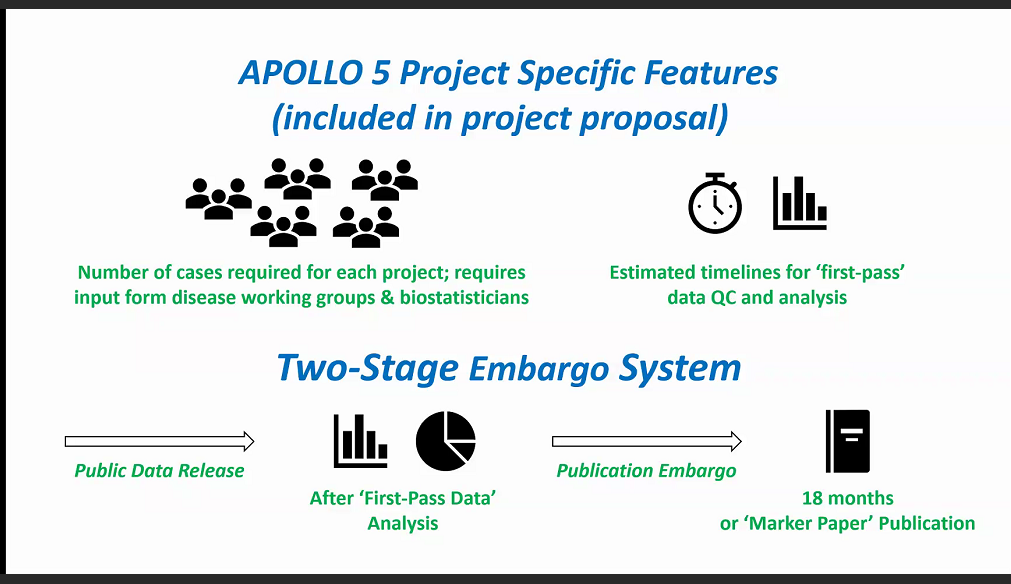 APOLLO 5 Project Specific Features
(included in project proposal)

Number of cases required for each project; requires input form disease working groups & biostatisticians

Estimated timelines for 'first-pass' data QC and analysis

Two-Stage Embargo System

Public Data Release

After 'First-Pass Data' Analysis

Publication Embargo

18 months
or 'Marker Paper' Publication